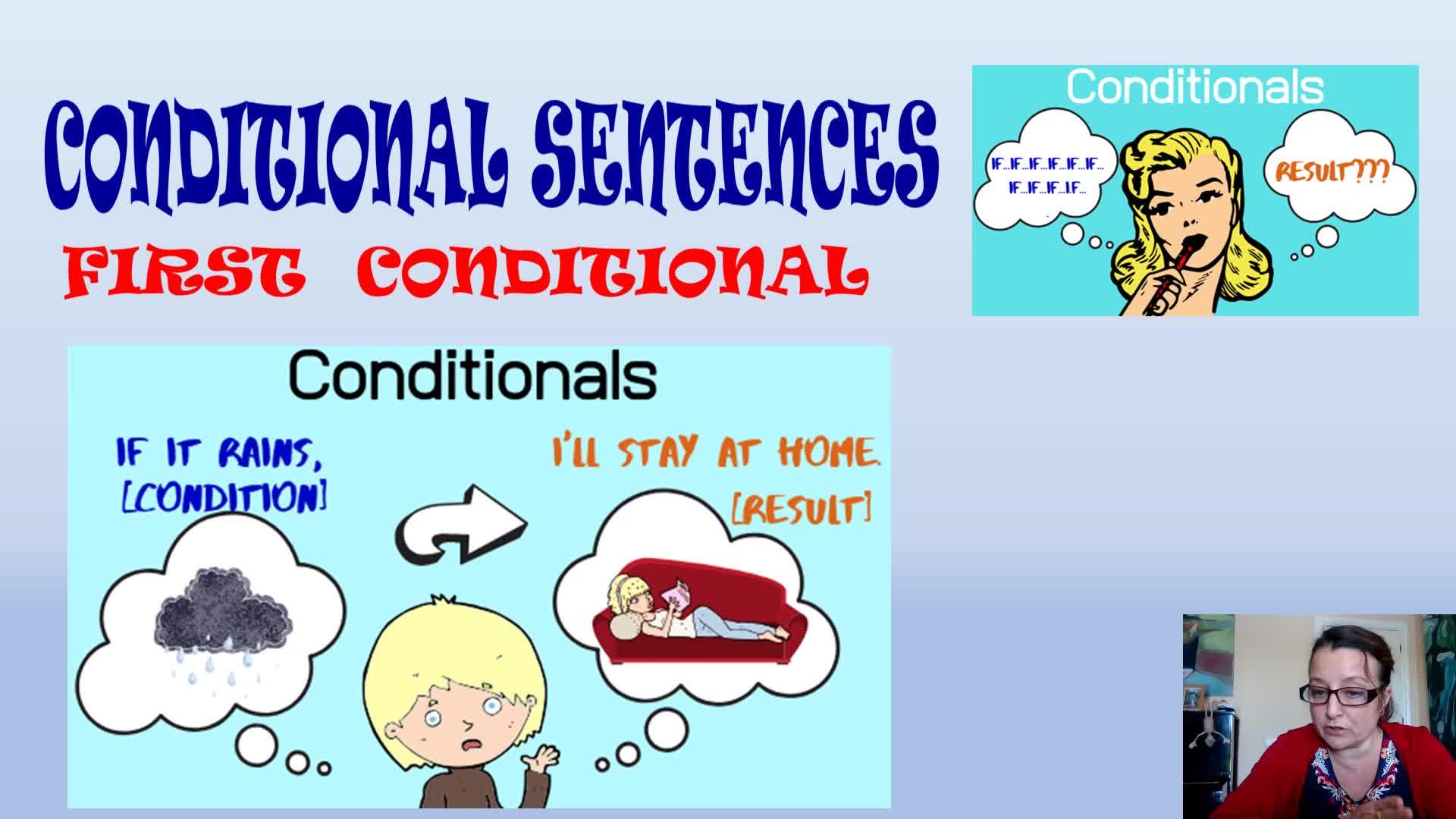 CONDITIONAL SENTENCES

FIRST CONDITIONAL

Conditionals

IF...IF...IF...IF...IF...IF... IF...IF...IF...IF...

RESULT???

Conditionals

IF IT RAINS, [CONDITION]

I'LL STAY AT HOME. [RESULT]